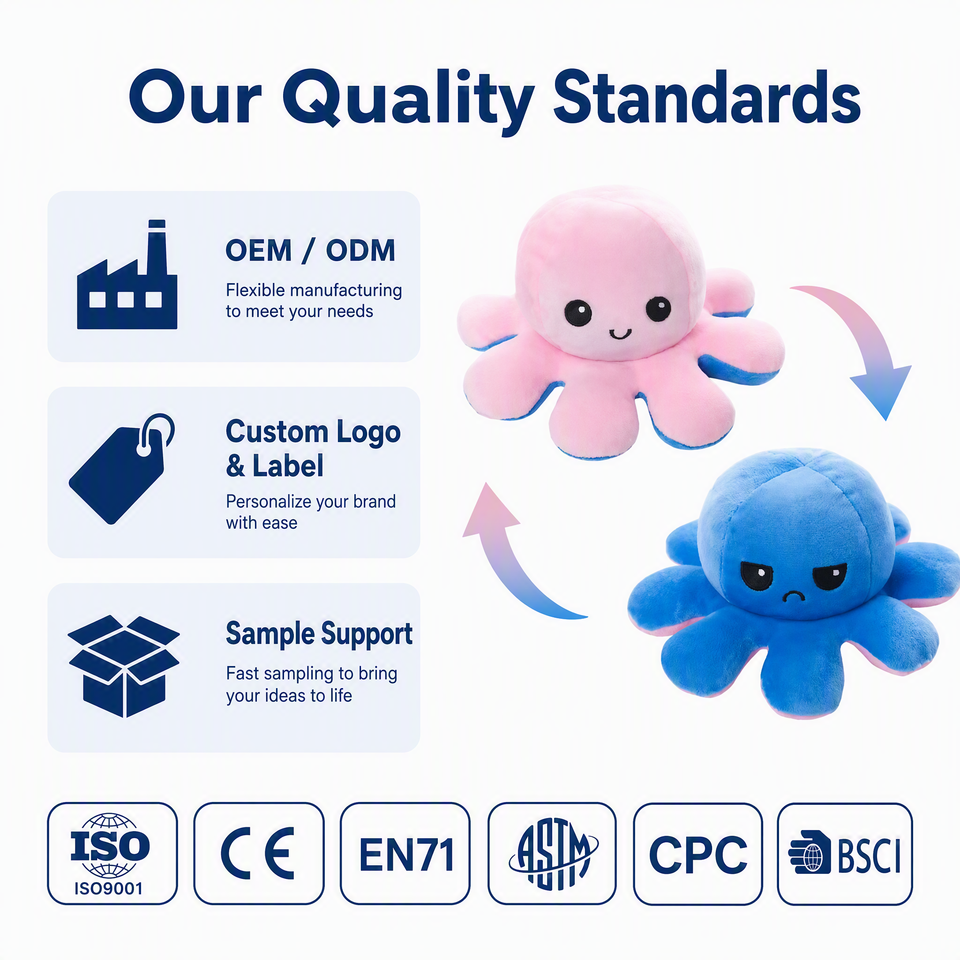 Our Quality Standards

OEM / ODM
Flexible manufacturing to meet your needs

Custom Logo & Label
Personalize your brand with ease

Sample Support
Fast sampling to bring your ideas to life

ISO
ISO9001

CE

EN71

ASTM

CPC

BSCI